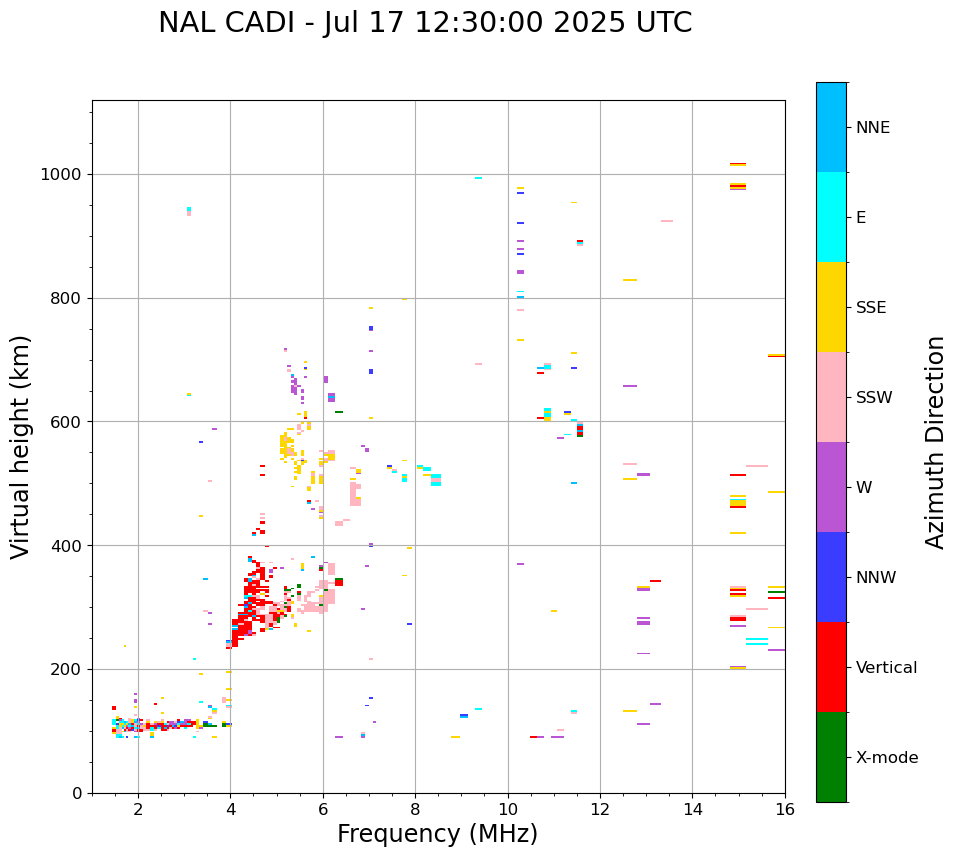 NAL CADI - Jul 17 12:30:00 2025 UTC

Virtual height (km)

1000
800
600
400
200
0

2
4
6
8
10
12
14
16

Frequency (MHz)

NNE
E
SSE
SSW
W
NNW
Vertical
X-mode

Azimuth Direction